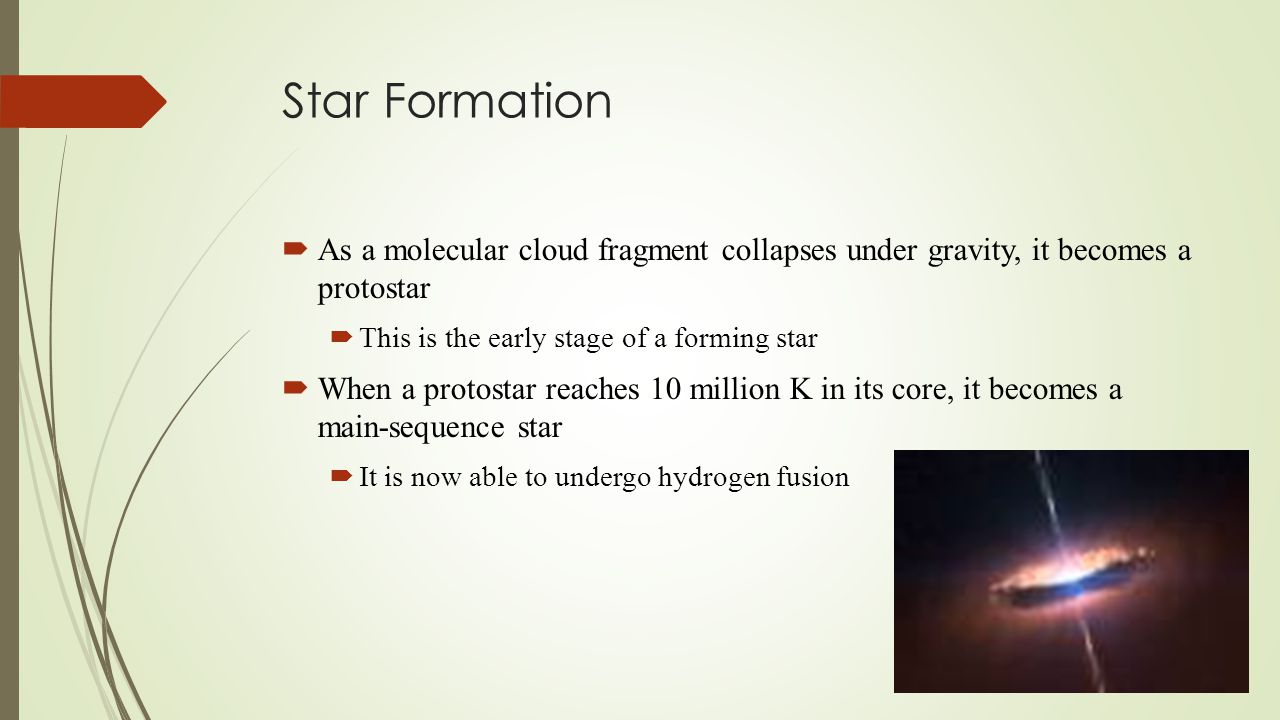 Star Formation

As a molecular cloud fragment collapses under gravity, it becomes a protostar

This is the early stage of a forming star

When a protostar reaches 10 million K in its core, it becomes a main-sequence star

It is now able to undergo hydrogen fusion